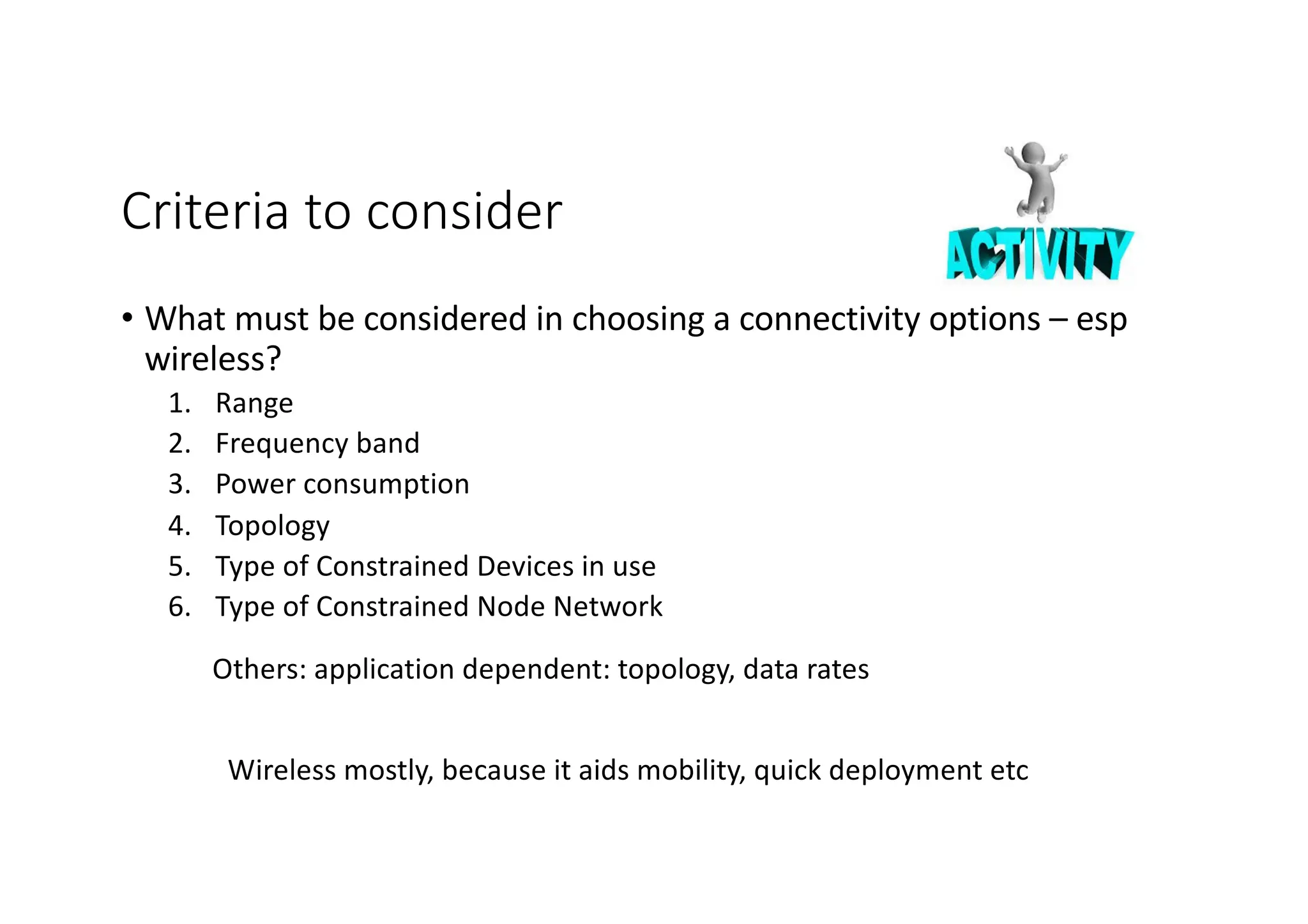 Criteria to consider

ACTIVITY

• What must be considered in choosing a connectivity options – esp wireless?

1. Range
2. Frequency band
3. Power consumption
4. Topology
5. Type of Constrained Devices in use
6. Type of Constrained Node Network

Others: application dependent: topology, data rates

Wireless mostly, because it aids mobility, quick deployment etc